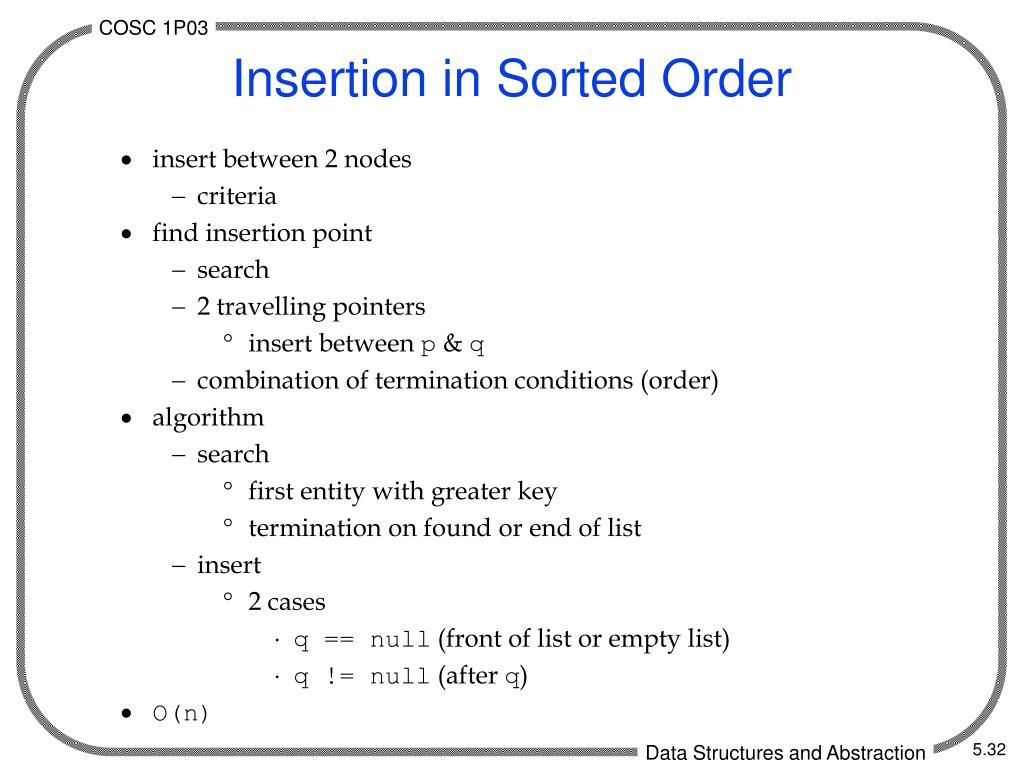 COSC 1P03

Insertion in Sorted Order

• insert between 2 nodes
  – criteria
• find insertion point
  – search
  – 2 travelling pointers
    ° insert between p & q
  – combination of termination conditions (order)
• algorithm
  – search
    ° first entity with greater key
    ° termination on found or end of list
  – insert
    ° 2 cases
      · q == null (front of list or empty list)
      · q != null (after q)
• O(n)

Data Structures and Abstraction

5.32